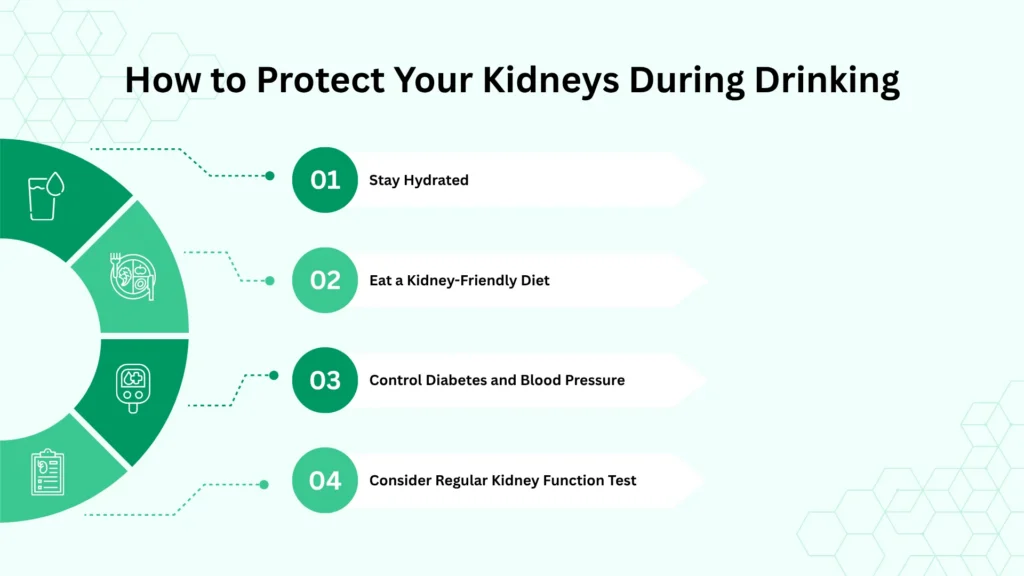 How to Protect Your Kidneys During Drinking

01 Stay Hydrated

02 Eat a Kidney-Friendly Diet

03 Control Diabetes and Blood Pressure

04 Consider Regular Kidney Function Test